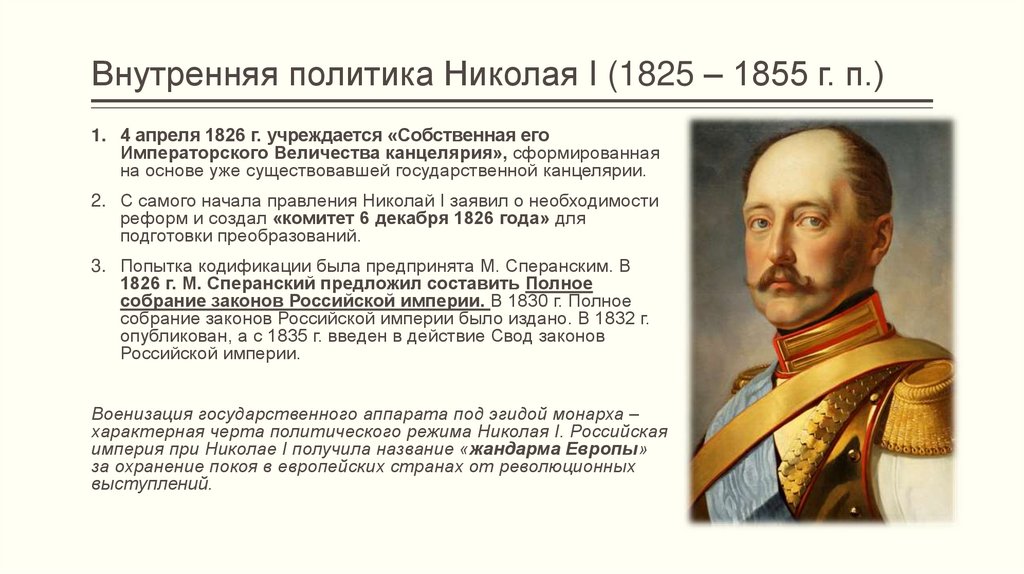 Внутренняя политика Николая I (1825 – 1855 г. п.)

1. 4 апреля 1826 г. учреждается «Собственная его Императорского Величества канцелярия», сформированная на основе уже существовавшей государственной канцелярии.

2. С самого начала правления Николай I заявил о необходимости реформ и создал «комитет 6 декабря 1826 года» для подготовки преобразований.

3. Попытка кодификации была предпринята М. Сперанским. В 1826 г. М. Сперанский предложил составить Полное собрание законов Российской империи. В 1830 г. Полное собрание законов Российской империи было издано. В 1832 г. опубликован, а с 1835 г. введен в действие Свод законов Российской империи.

Военизация государственного аппарата под эгидой монарха – характерная черта политического режима Николая I. Российская империя при Николае I получила название «жандарма Европы» за охранение покоя в европейских странах от революционных выступлений.